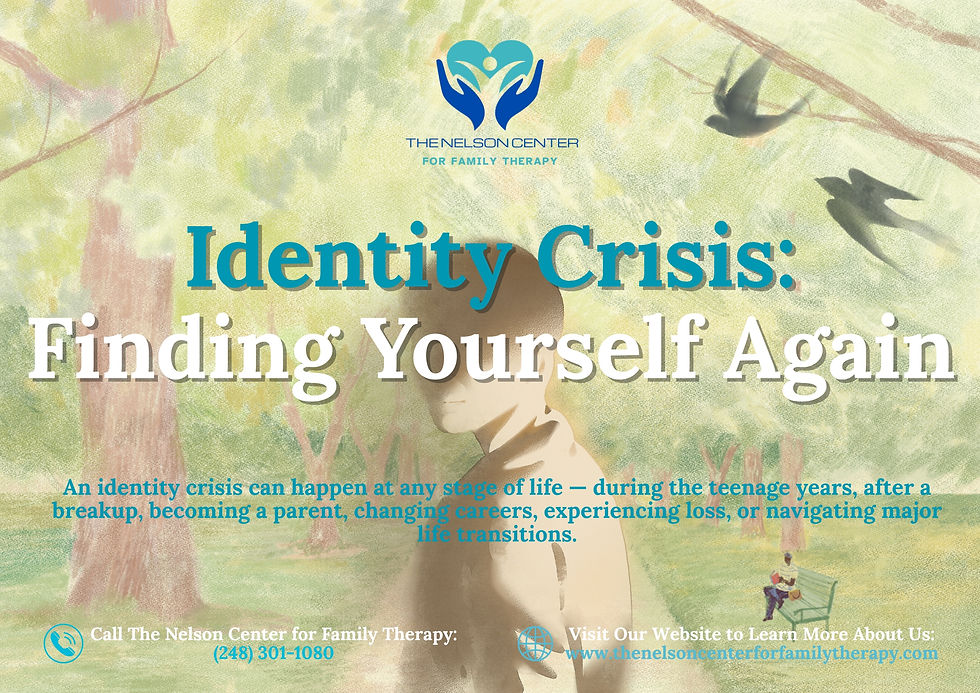 THE NELSON CENTER
FOR FAMILY THERAPY

Identity Crisis:
Finding Yourself Again

An identity crisis can happen at any stage of life — during the teenage years, after a breakup, becoming a parent, changing careers, experiencing loss, or navigating major life transitions.

Call The Nelson Center for Family Therapy:
(248) 301-1080

Visit Our Website to Learn More About Us:
www.thenelsoncenterforfamilytherapy.com